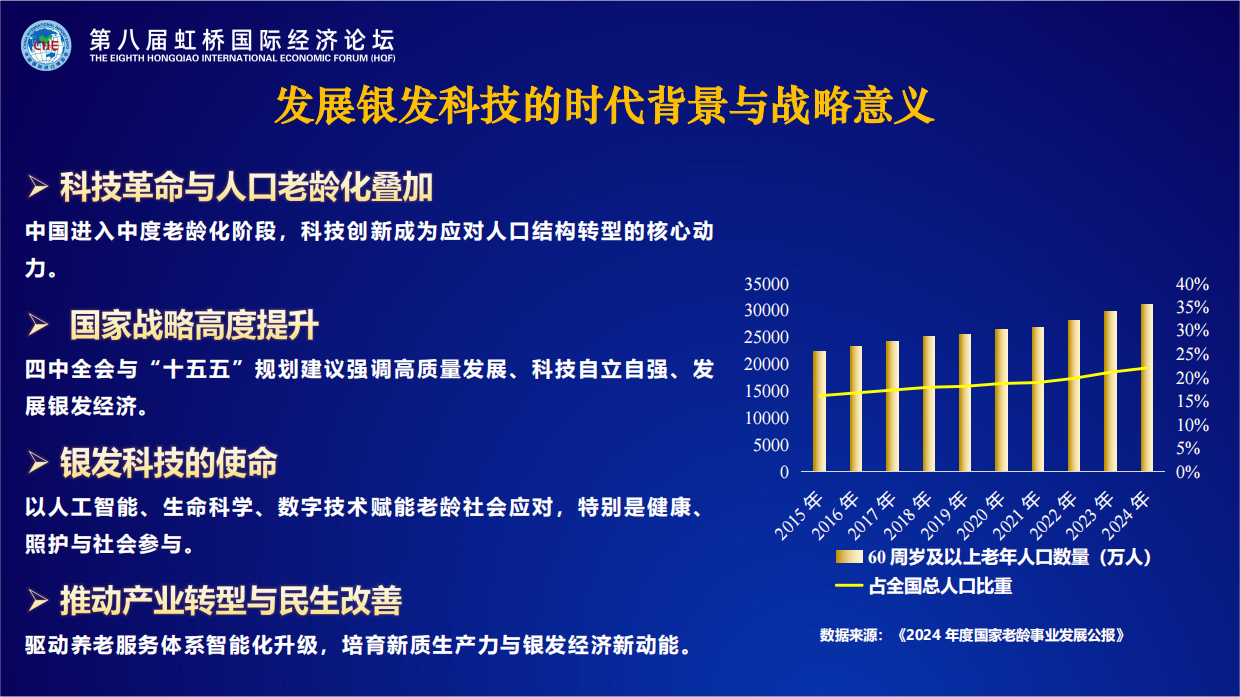 CIIE
第八届虹桥国际经济论坛
THE EIGHTH HONGQIAO INTERNATIONAL ECONOMIC FORUM (HQF)

发展银发科技的时代背景与战略意义

➢ 科技革命与人口老龄化叠加

中国进入中度老龄化阶段，科技创新成为应对人口结构转型的核心动力。

➢ 国家战略高度提升

四中全会与“十五五”规划建议强调高质量发展、科技自立自强、发展银发经济。

➢ 银发科技的使命

以人工智能、生命科学、数字技术赋能老龄社会应对，特别是健康、照护与社会参与。

➢ 推动产业转型与民生改善

驱动养老服务体系智能化升级，培育新质生产力与银发经济新动能。

35000
30000
25000
20000
15000
10000
5000
0

40%
35%
30%
25%
20%
15%
10%
5%
0%

2015 年
2016 年
2017 年
2018 年
2019 年
2020 年
2021 年
2022 年
2023 年
2024 年

60 周岁及以上老年人口数量（万人）
占全国总人口比重

数据来源：《2024 年度国家老龄事业发展公报》